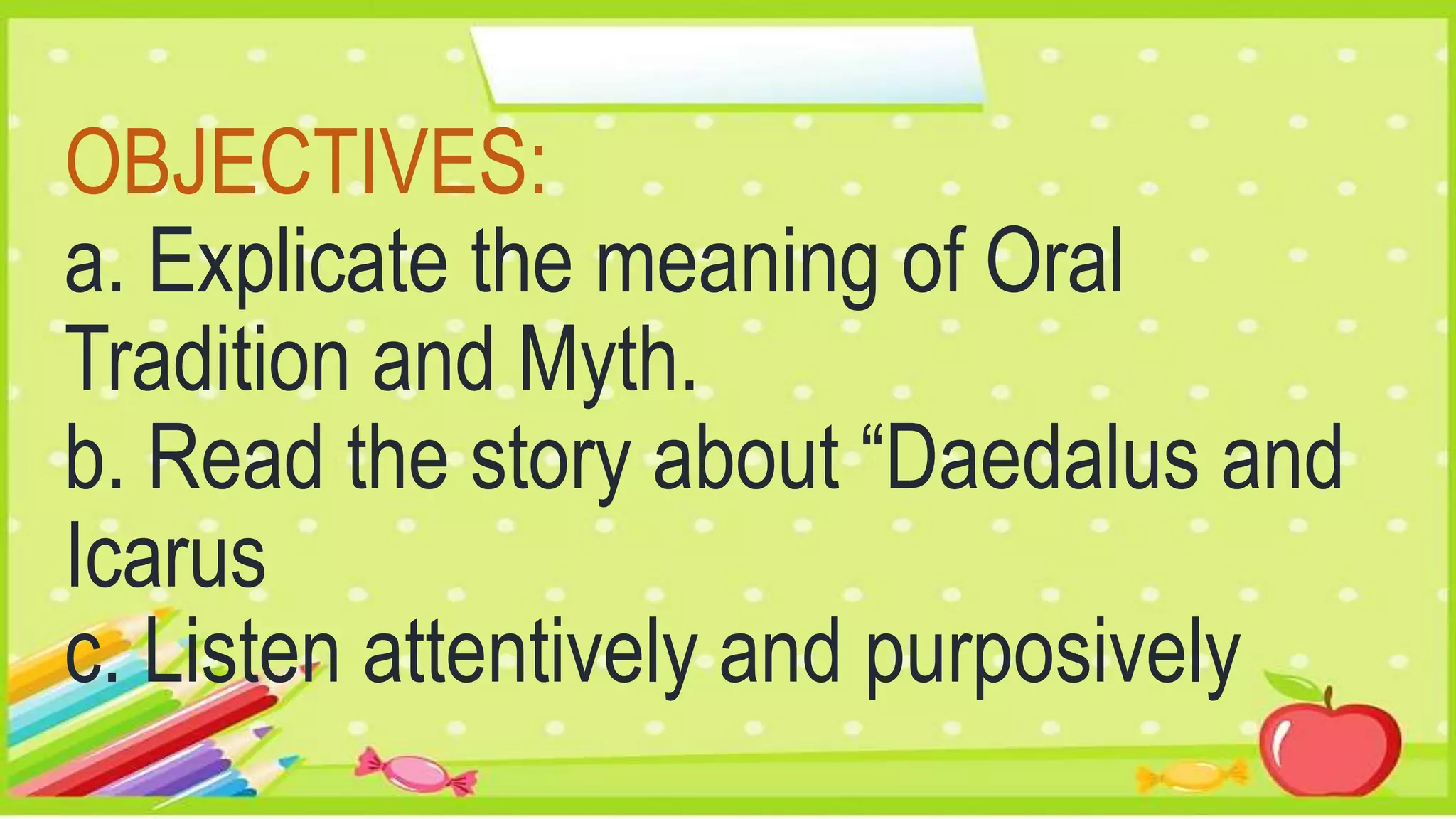 OBJECTIVES:
a. Explicate the meaning of Oral Tradition and Myth.
b. Read the story about “Daedalus and Icarus
c. Listen attentively and purposively